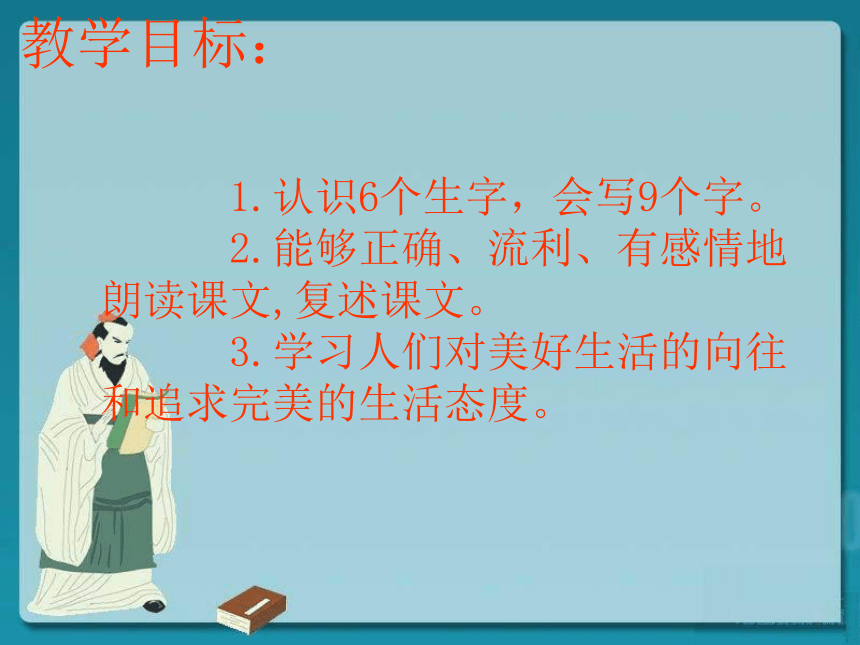 教学目标：

1.认识6个生字，会写9个字。

2.能够正确、流利、有感情地朗读课文,复述课文。

3.学习人们对美好生活的向往和追求完美的生活态度。